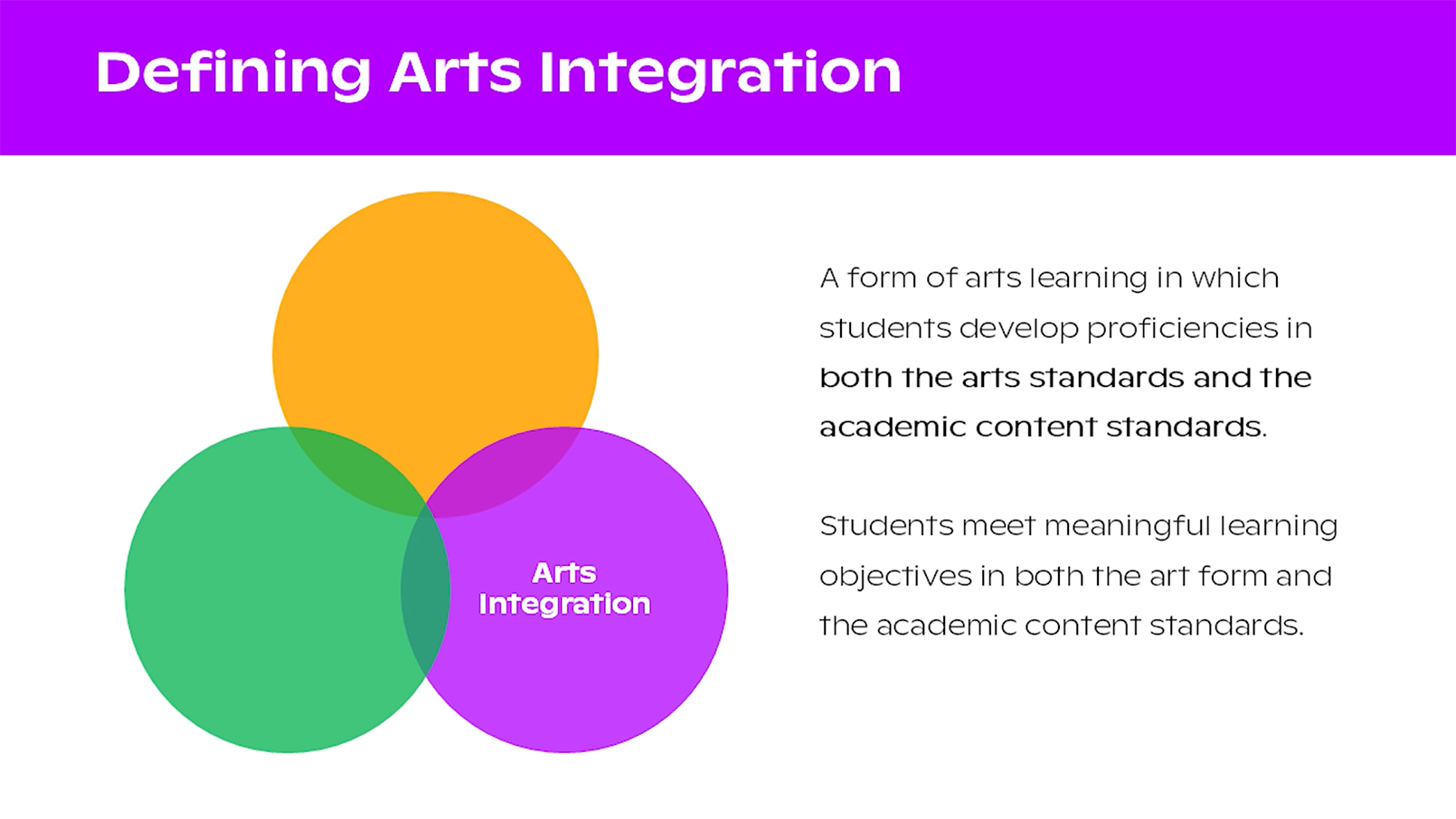 Defining Arts Integration

Arts Integration

A form of arts learning in which students develop proficiencies in both the arts standards and the academic content standards.

Students meet meaningful learning objectives in both the art form and the academic content standards.